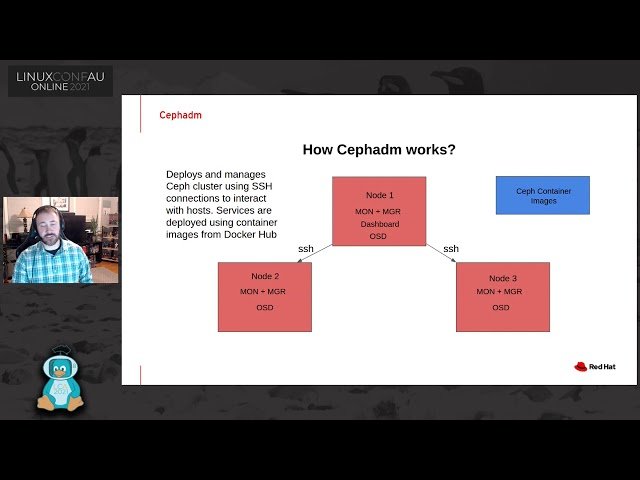 LINUXCONFAU
ONLINE 2021

Cephadm

How Cephadm works?

Deploys and manages Ceph cluster using SSH connections to interact with hosts. Services are deployed using container images from Docker Hub

Node 1
MON + MGR
Dashboard
OSD

Ceph Container Images

ssh

ssh

Node 2
MON + MGR
OSD

Node 3
MON + MGR
OSD

Red Hat